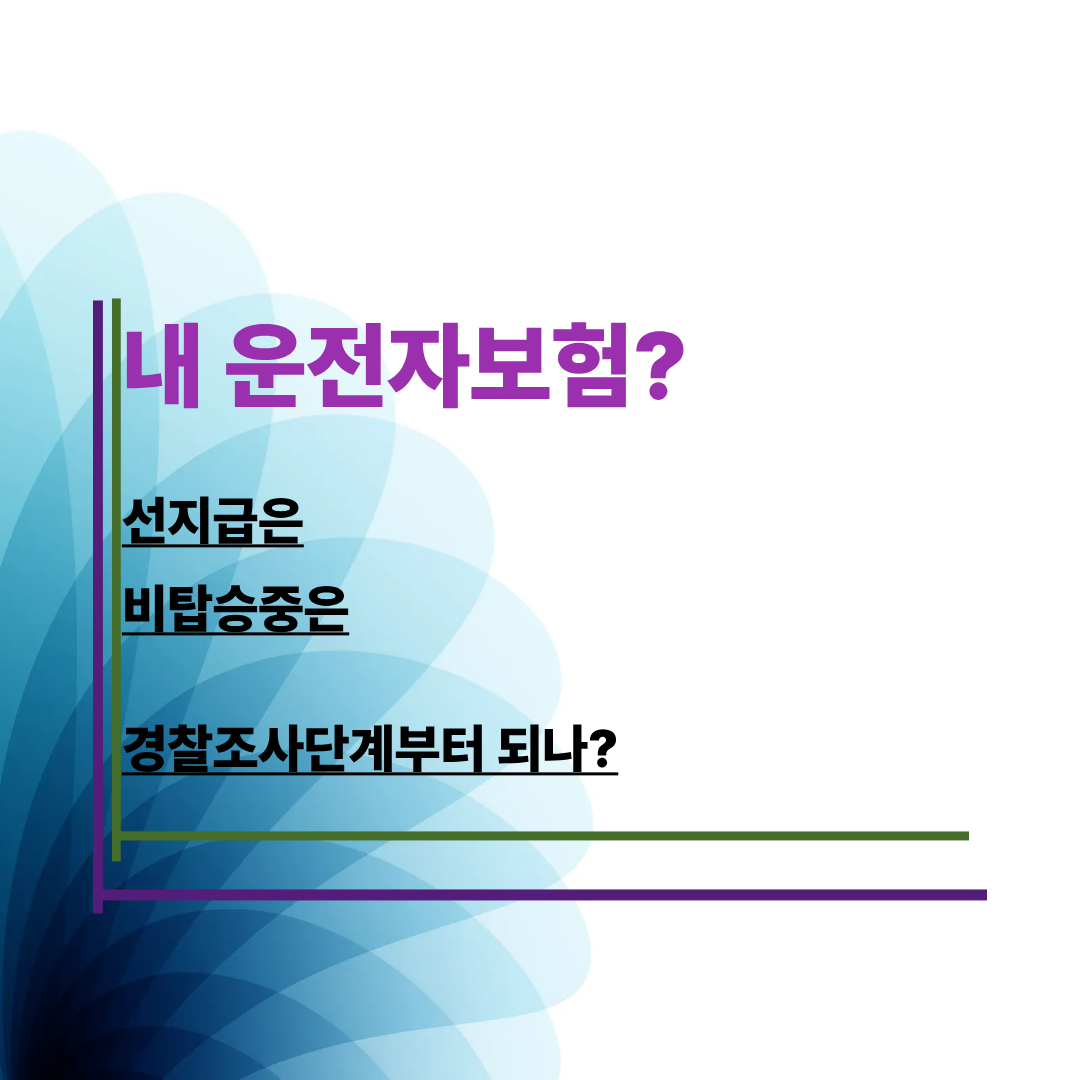 내 운전자보험?

선지급은

비탑승중은

경찰조사단계부터 되나?